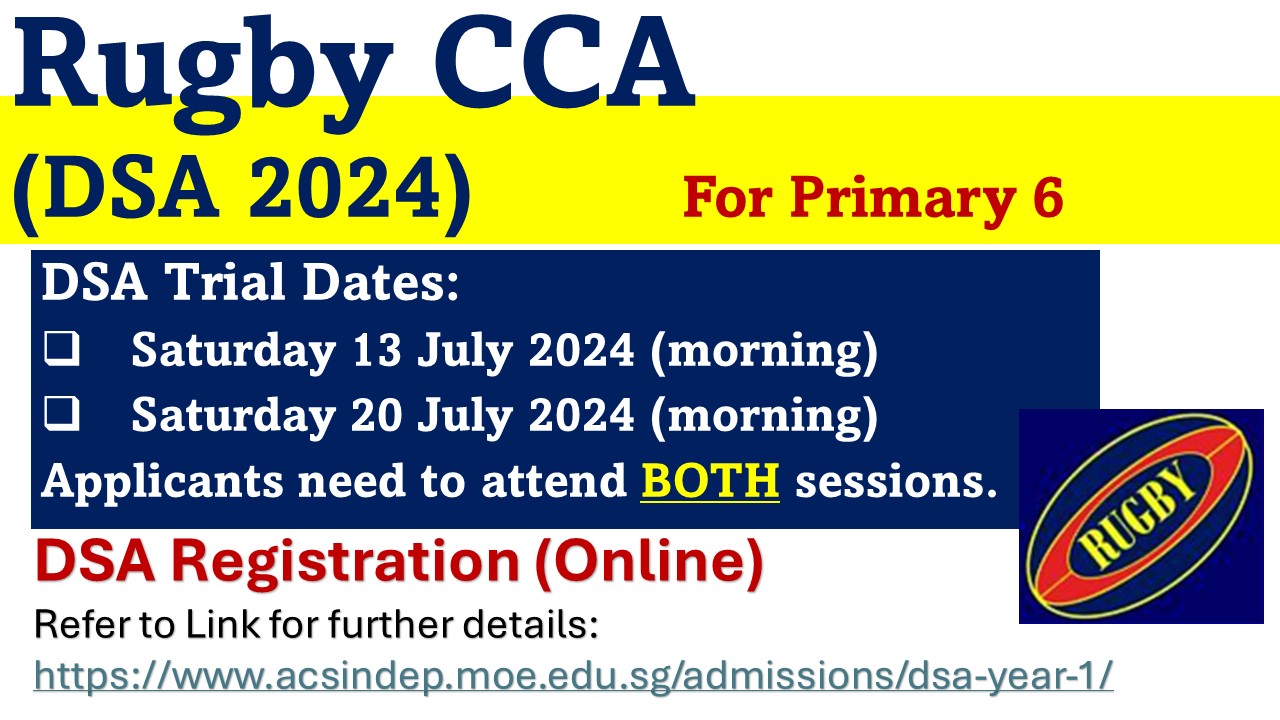 Rugby CCA
(DSA 2024)

For Primary 6

DSA Trial Dates:

❑ Saturday 13 July 2024 (morning)

❑ Saturday 20 July 2024 (morning)

Applicants need to attend BOTH sessions.

RUGBY

DSA Registration (Online)

Refer to Link for further details:
https://www.acsindep.moe.edu.sg/admissions/dsa-year-1/